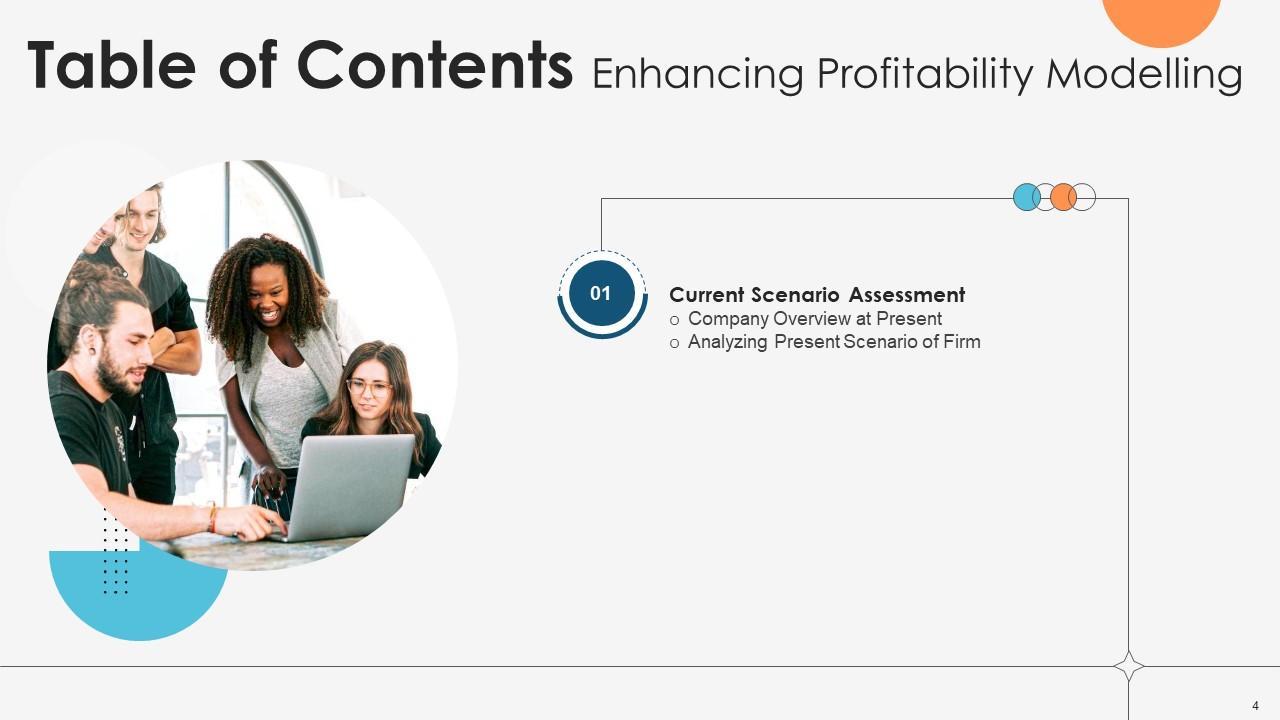 Table of Contents Enhancing Profitability Modelling

01

Current Scenario Assessment
o Company Overview at Present
o Analyzing Present Scenario of Firm

4